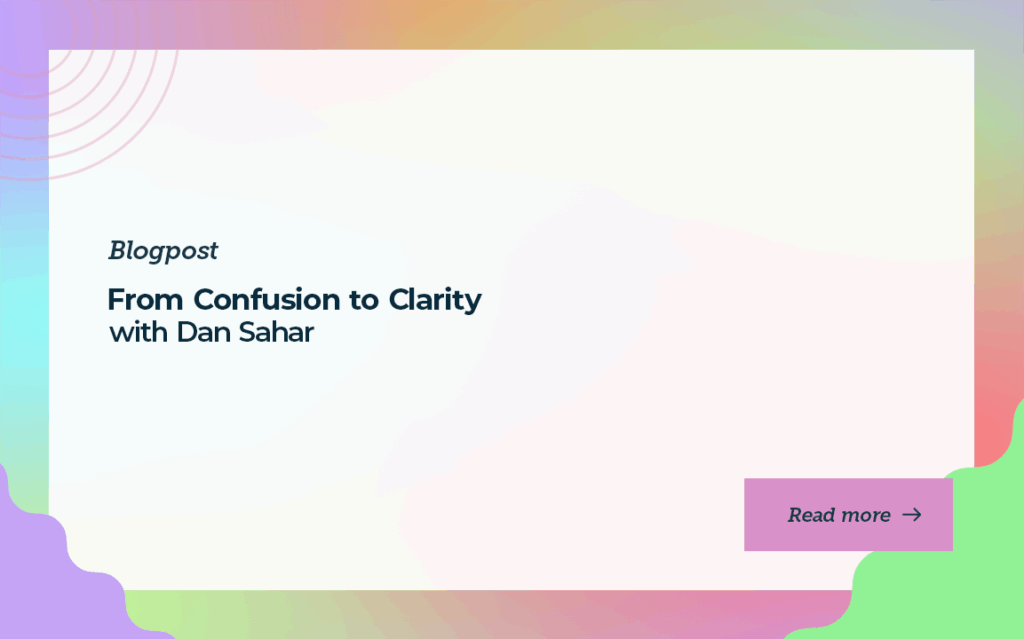 Blogpost

From Confusion to Clarity
with Dan Sahar

Read more →